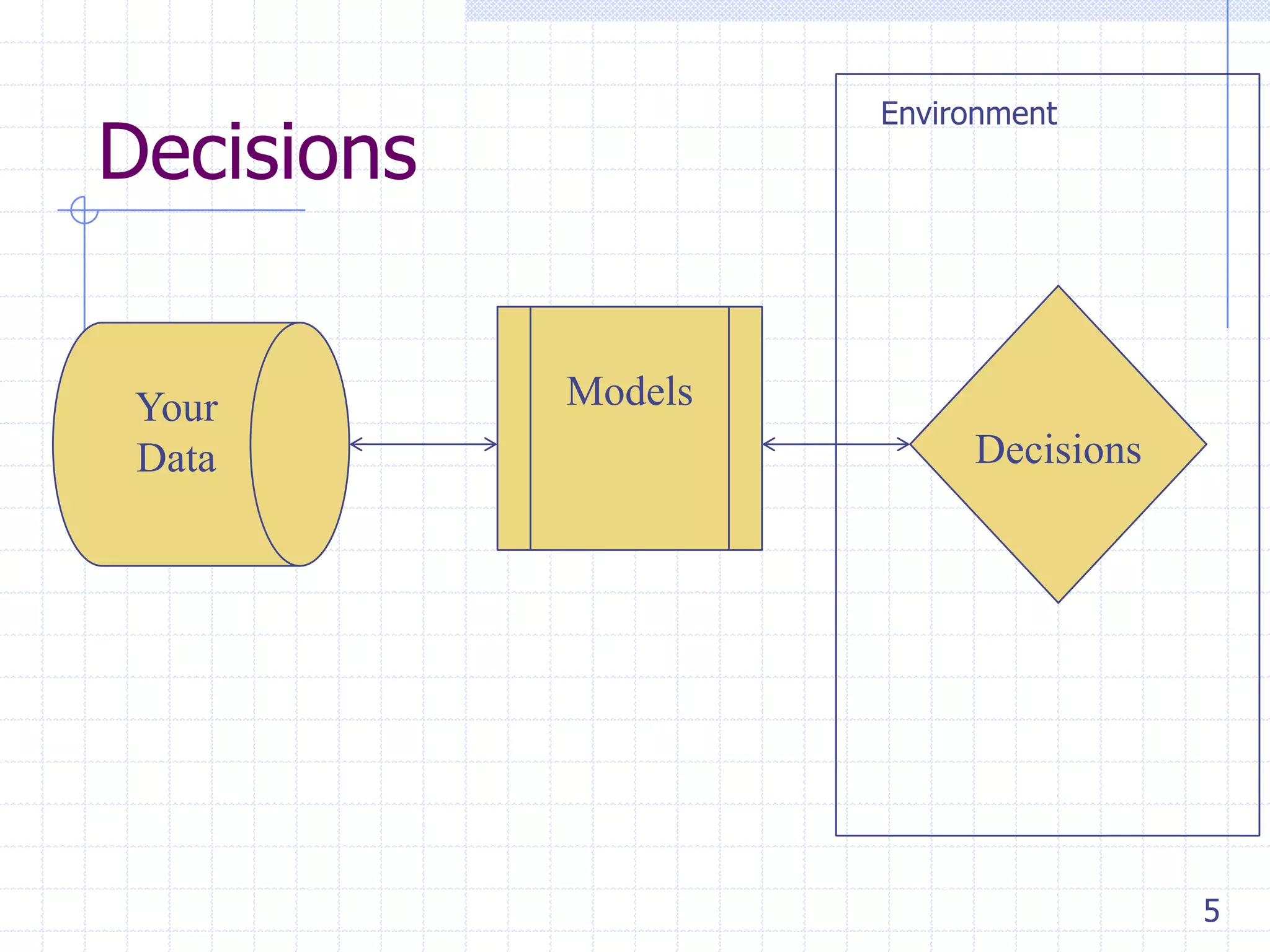 Decisions

Environment

Your Data

Models

Decisions

5